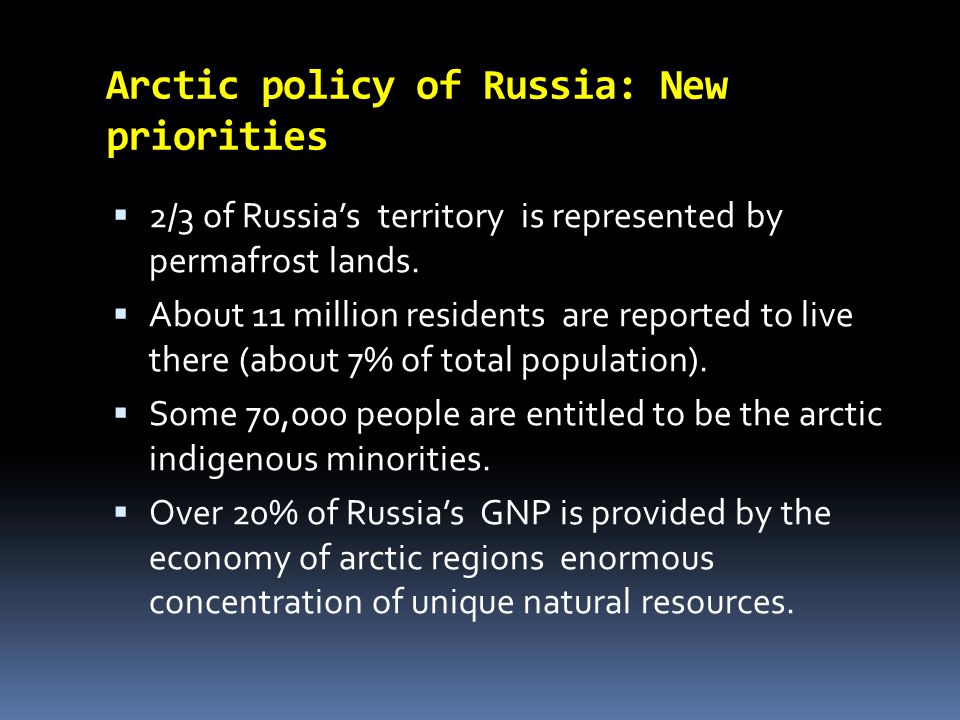 Arctic policy of Russia: New priorities

▪ 2/3 of Russia's territory is represented by permafrost lands.

▪ About 11 million residents are reported to live there (about 7% of total population).

▪ Some 70,000 people are entitled to be the arctic indigenous minorities.

▪ Over 20% of Russia's GNP is provided by the economy of arctic regions enormous concentration of unique natural resources.